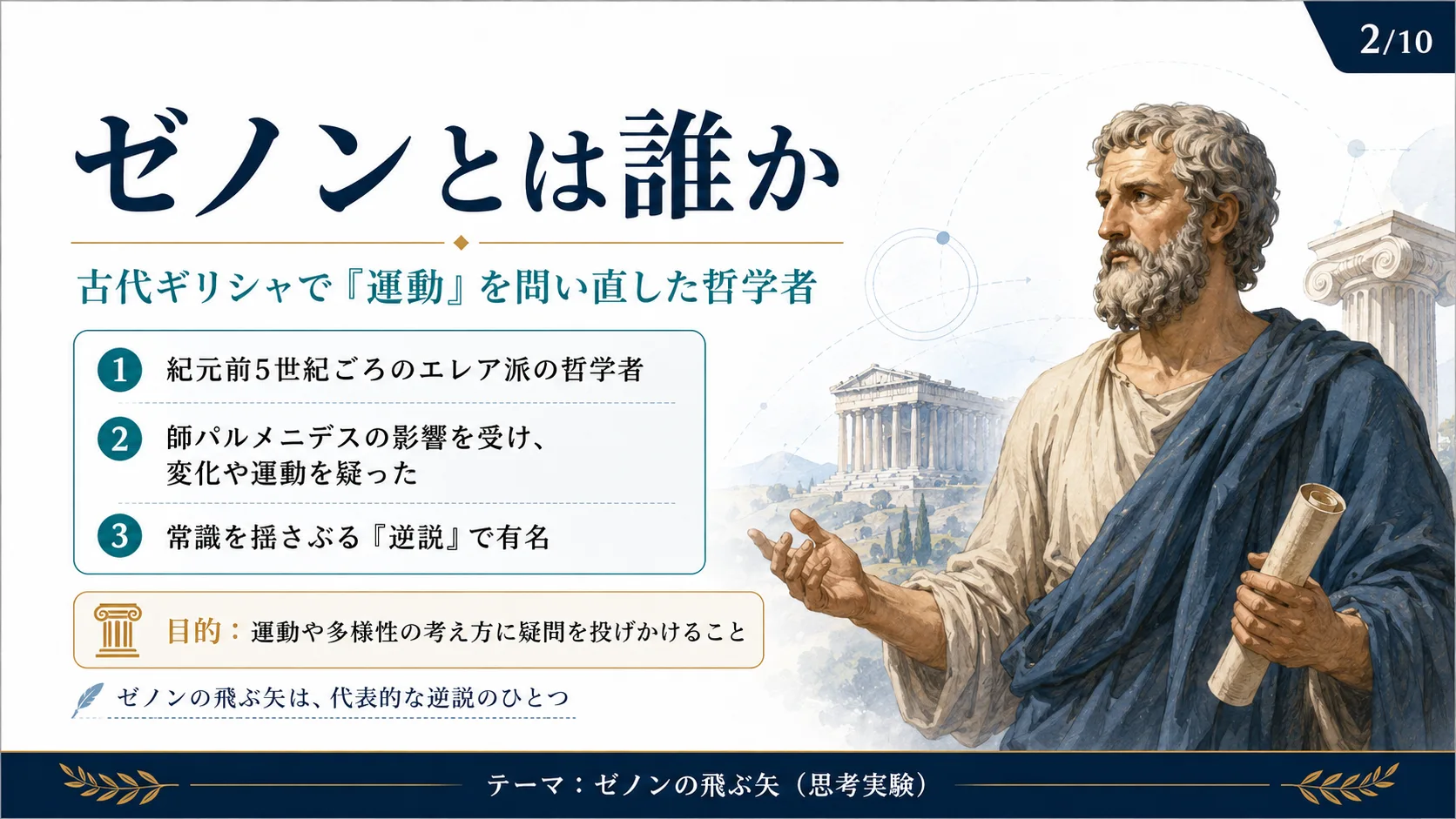 2/10

ゼノンとは誰か

古代ギリシャで『運動』を問い直した哲学者

1 紀元前5世紀ごろのエレア派の哲学者

2 師パルメニデスの影響を受け、変化や運動を疑った

3 常識を揺さぶる『逆説』で有名

目的：運動や多様性の考え方に疑問を投げかけること

ゼノンの飛ぶ矢は、代表的な逆説のひとつ

テーマ：ゼノンの飛ぶ矢（思考実験）